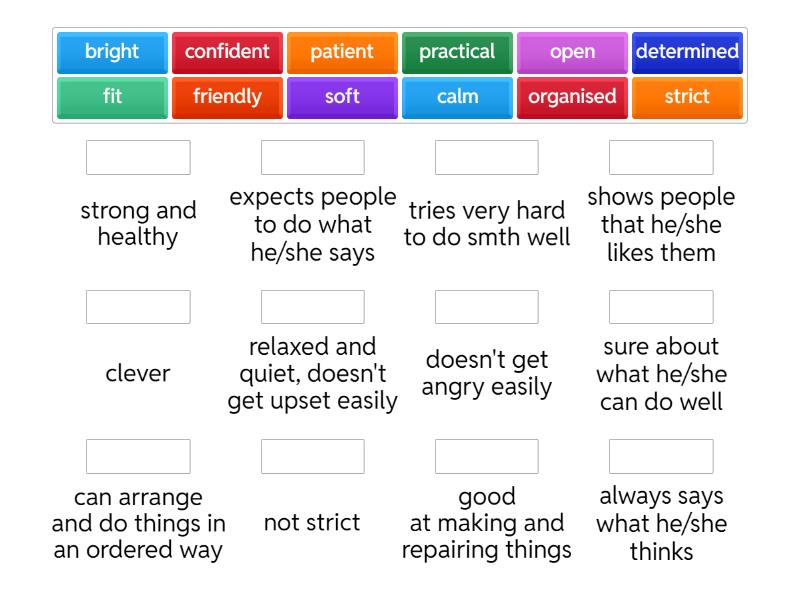 bright confident patient practical open determined
fit friendly soft calm organised strict

strong and healthy

expects people to do what he/she says

tries very hard to do smth well

shows people that he/she likes them

clever

relaxed and quiet, doesn't get upset easily

doesn't get angry easily

sure about what he/she can do well

can arrange and do things in an ordered way

not strict

good at making and repairing things

always says what he/she thinks